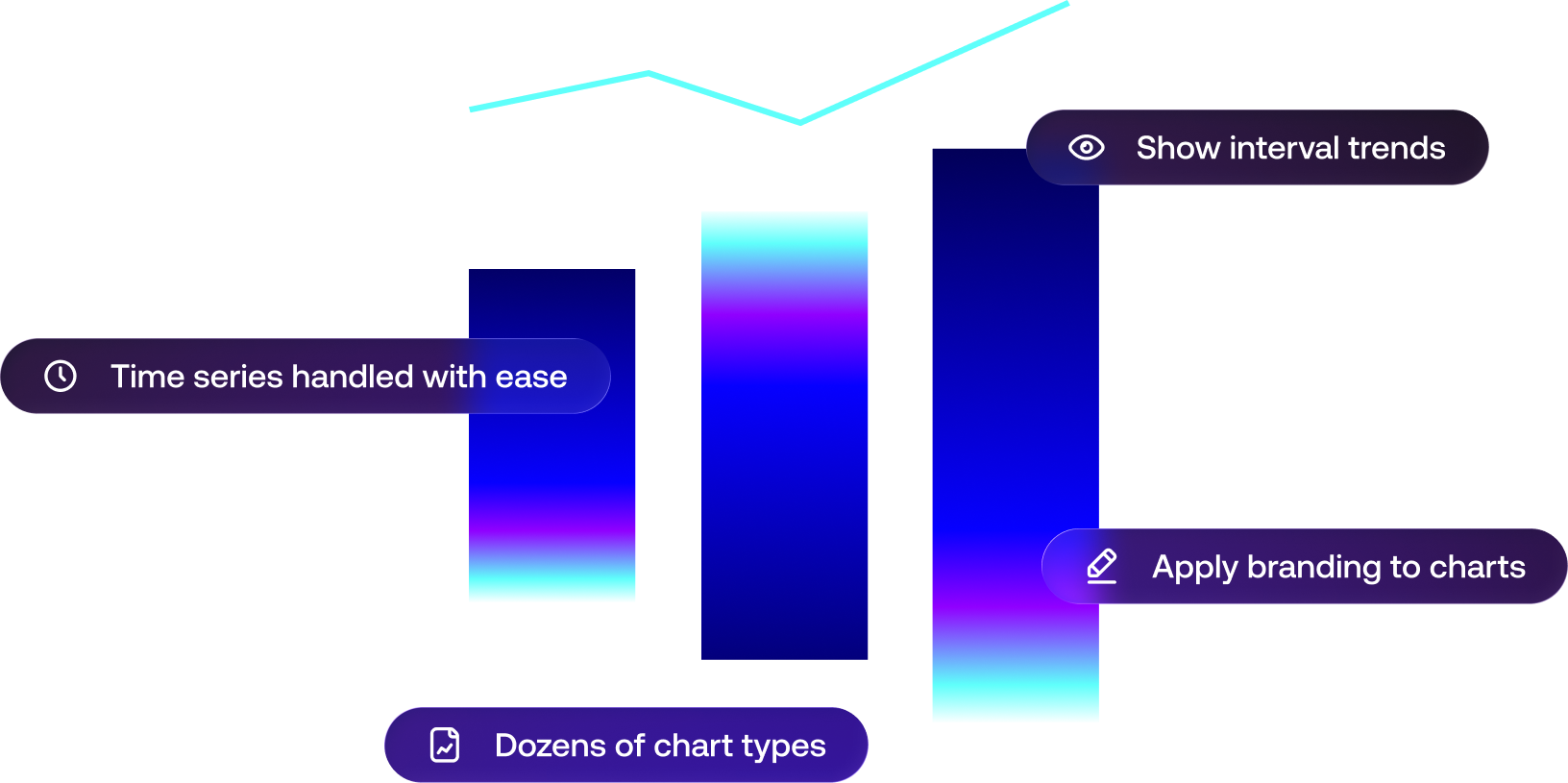 Show interval trends

Time series handled with ease

Apply branding to charts

Dozens of chart types